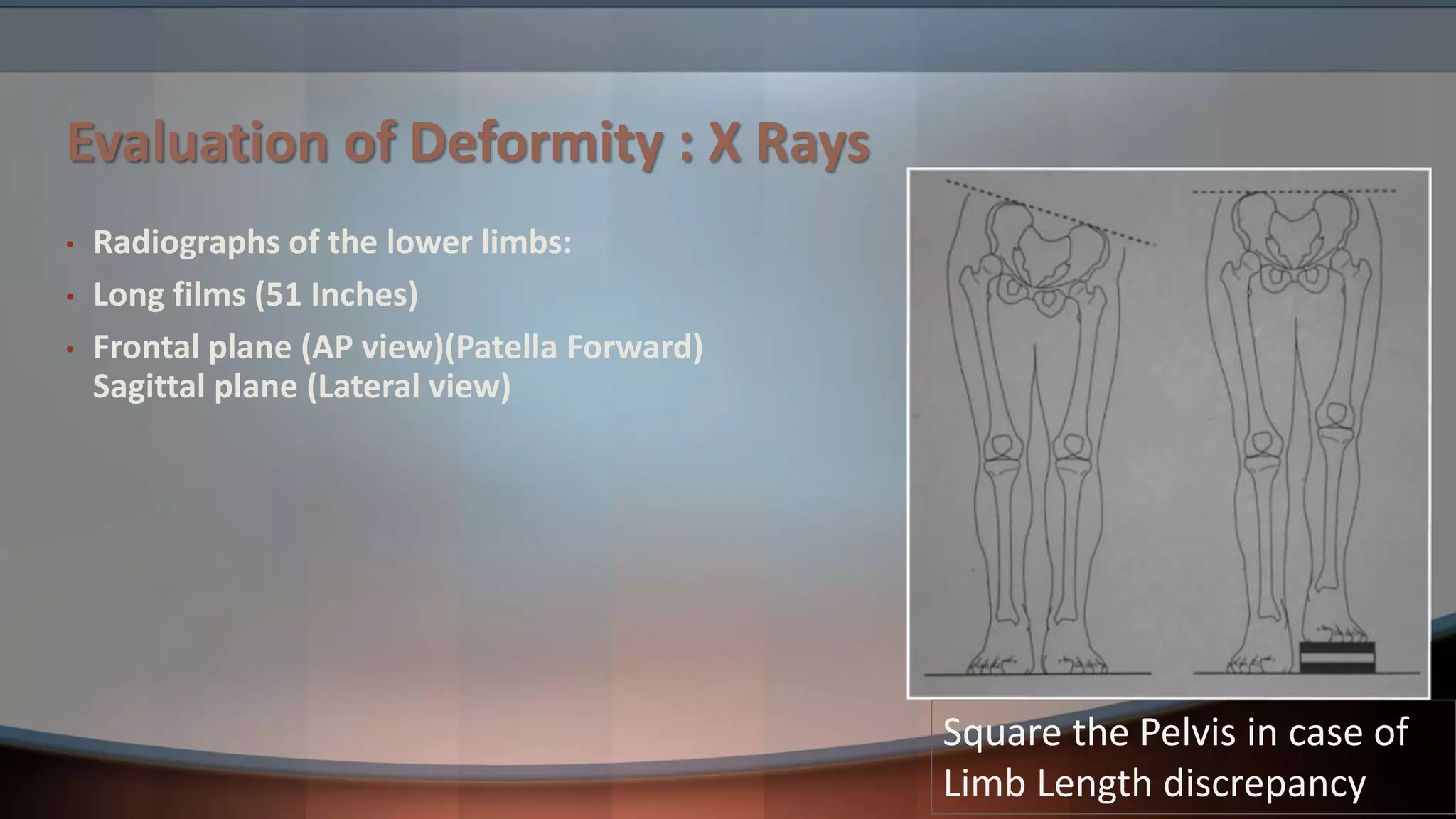 Evaluation of Deformity : X Rays

• Radiographs of the lower limbs:
• Long films (51 Inches)
• Frontal plane (AP view)(Patella Forward) Sagittal plane (Lateral view)

Square the Pelvis in case of Limb Length discrepancy